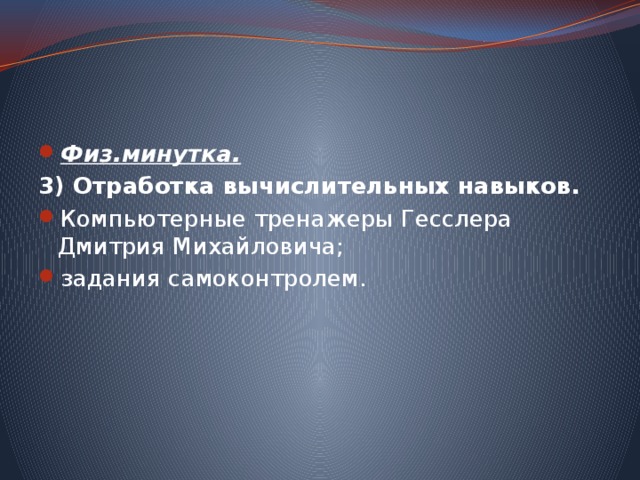 Физ.минутка.
3) Отработка вычислительных навыков.
Компьютерные тренажеры Гесслера Дмитрия Михайловича;
задания самоконтролем.